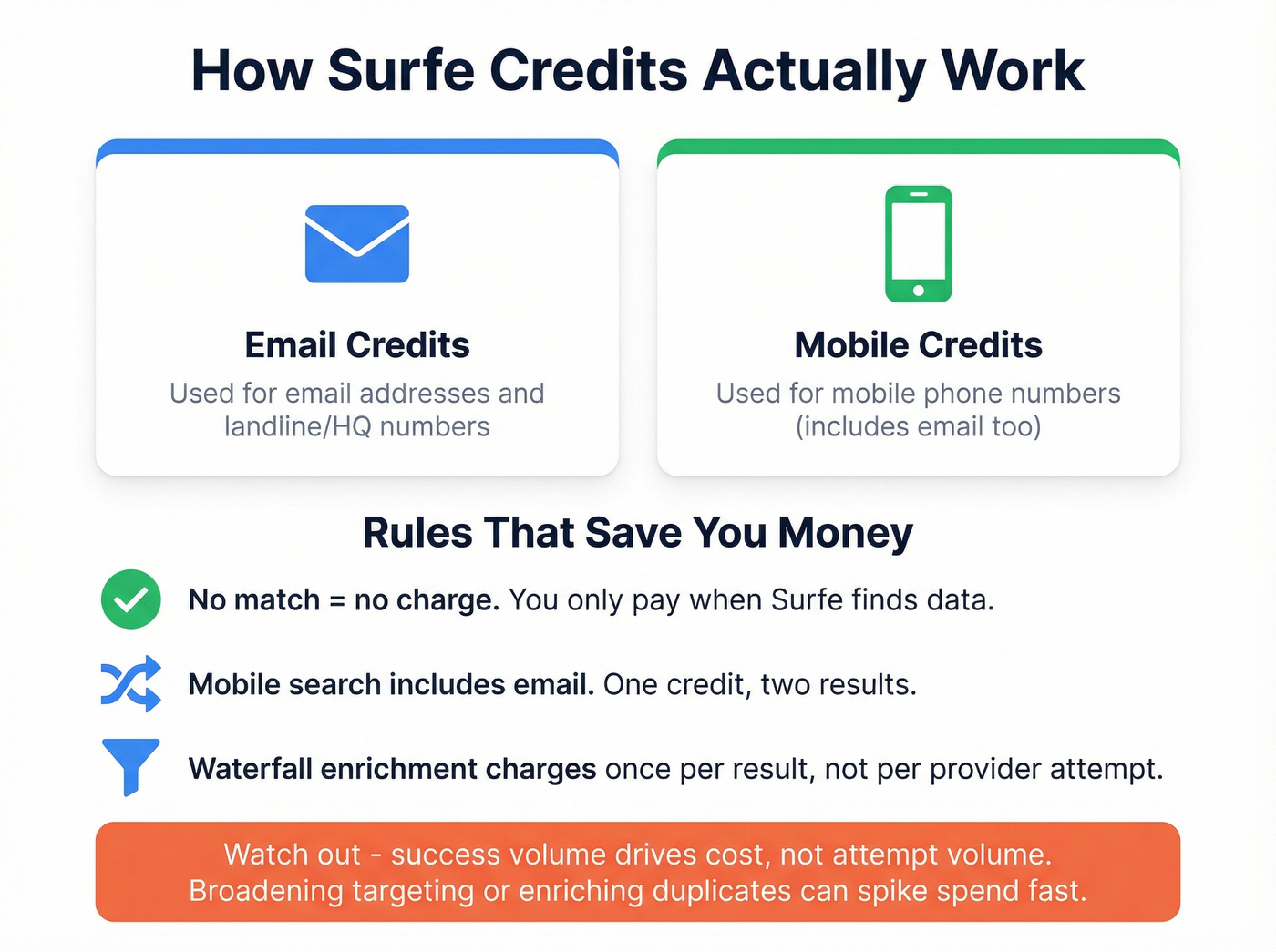 How Surfe Credits Actually Work

Email Credits
Used for email addresses and landline/HQ numbers

Mobile Credits
Used for mobile phone numbers (includes email too)

Rules That Save You Money

No match = no charge. You only pay when Surfe finds data.

Mobile search includes email. One credit, two results.

Waterfall enrichment charges once per result, not per provider attempt.

Watch out - success volume drives cost, not attempt volume.
Broadening targeting or enriching duplicates can spike spend fast.